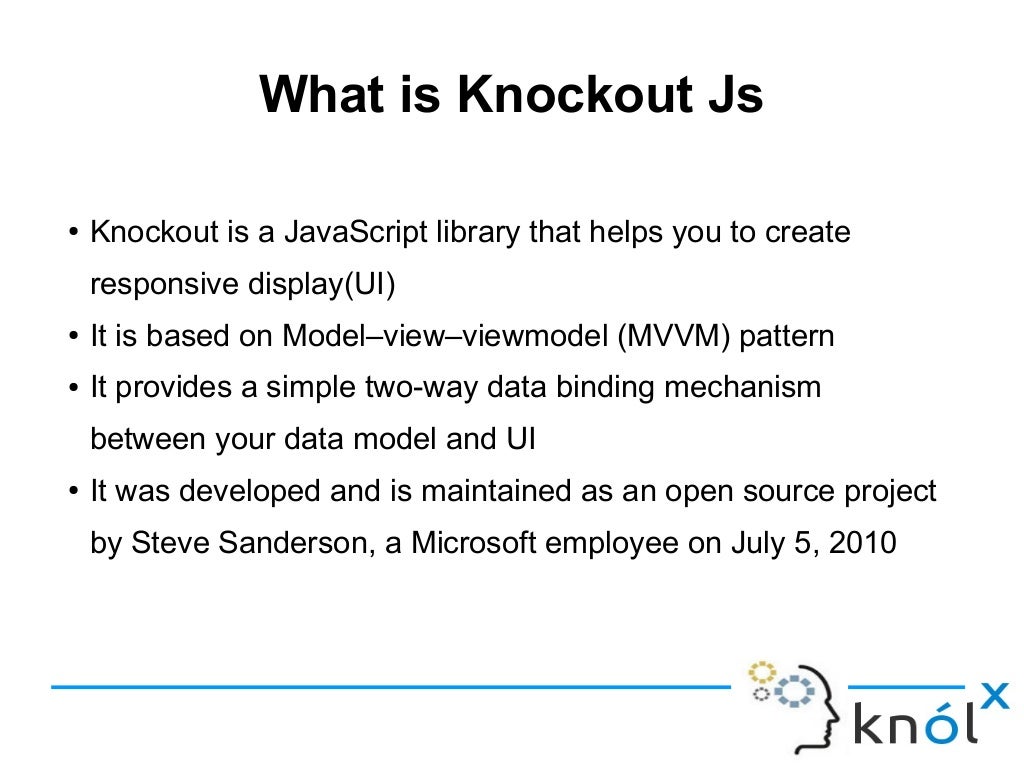 What is Knockout Js

• Knockout is a JavaScript library that helps you to create responsive display(UI)
• It is based on Model–view–viewmodel (MVVM) pattern
• It provides a simple two-way data binding mechanism between your data model and UI
• It was developed and is maintained as an open source project by Steve Sanderson, a Microsoft employee on July 5, 2010

knólx